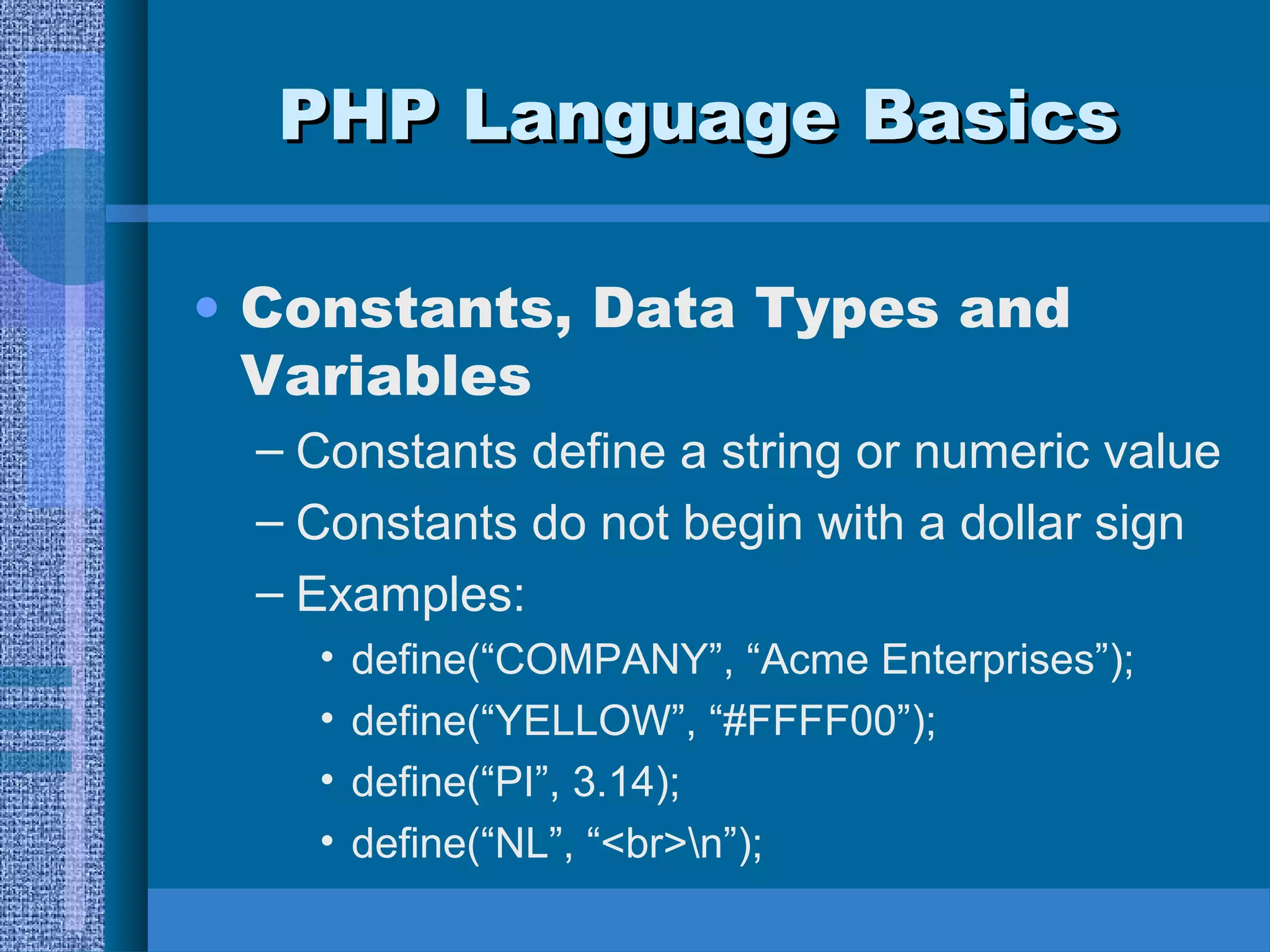 PHP Language Basics

• Constants, Data Types and Variables

– Constants define a string or numeric value

– Constants do not begin with a dollar sign

– Examples:

• define(“COMPANY”, “Acme Enterprises”);

• define(“YELLOW”, “#FFFF00”);

• define(“PI”, 3.14);

• define(“NL”, “<br>\n”);